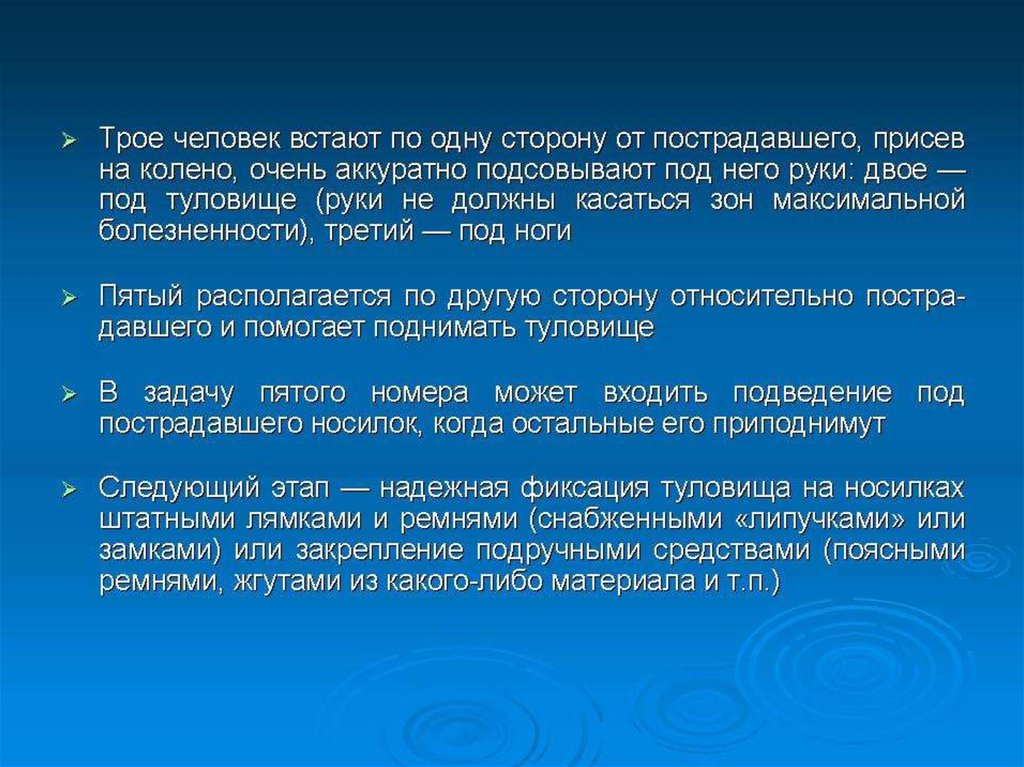 ➢ Трое человек встают по одну сторону от пострадавшего, присев на колено, очень аккуратно подсовывают под него руки: двое — под туловище (руки не должны касаться зон максимальной болезненности), третий — под ноги

➢ Пятый располагается по другую сторону относительно пострадавшего и помогает поднимать туловище

➢ В задачу пятого номера может входить подведение под пострадавшего носилок, когда остальные его приподнимут

➢ Следующий этап — надежная фиксация туловища на носилках штатными лямками и ремнями (снабженными «липучками» или замками) или закрепление подручными средствами (поясными ремнями, жгутами из какого-либо материала и т.п.)